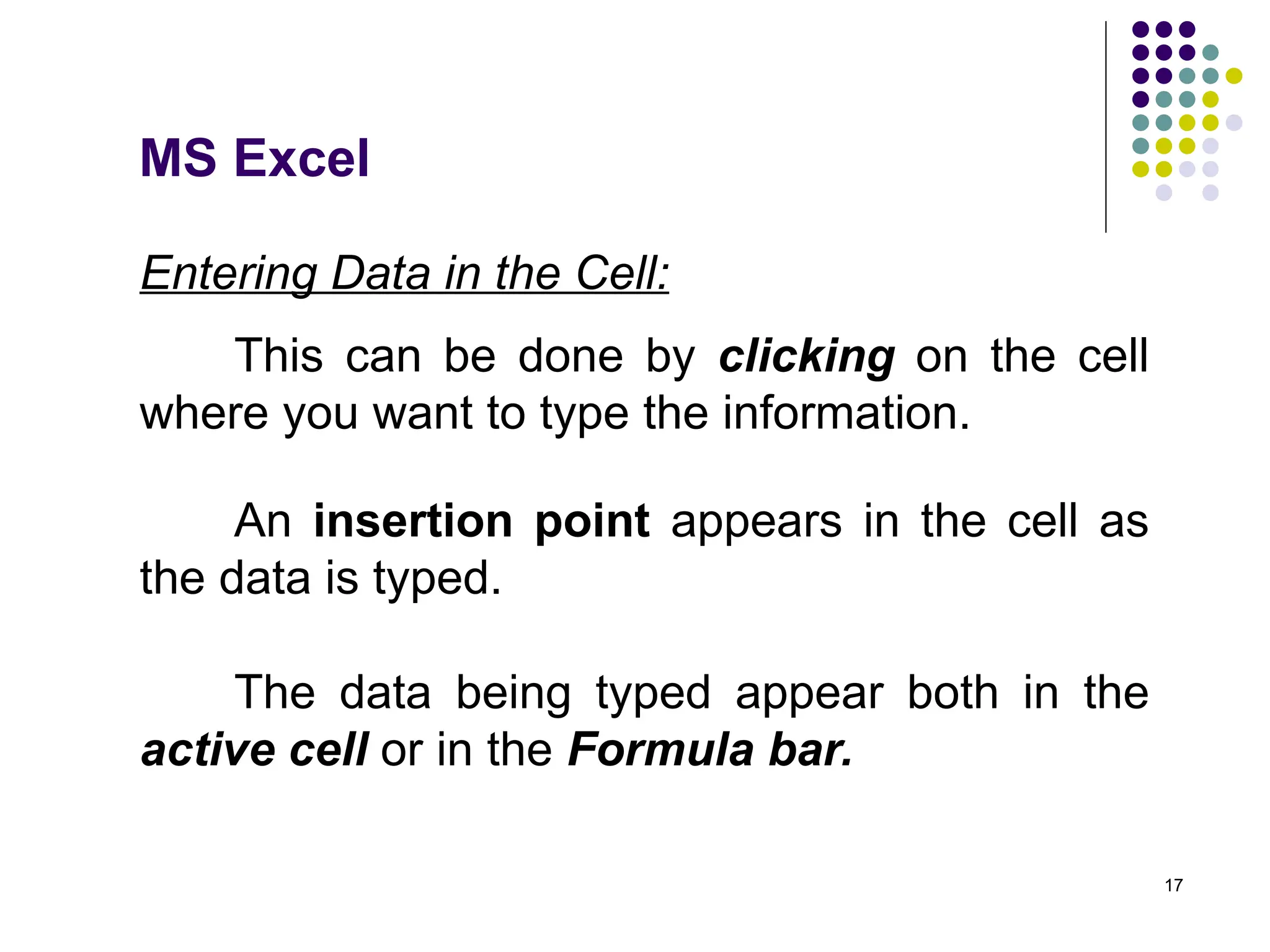 MS Excel

Entering Data in the Cell:

This can be done by clicking on the cell where you want to type the information.

An insertion point appears in the cell as the data is typed.

The data being typed appear both in the active cell or in the Formula bar.

17